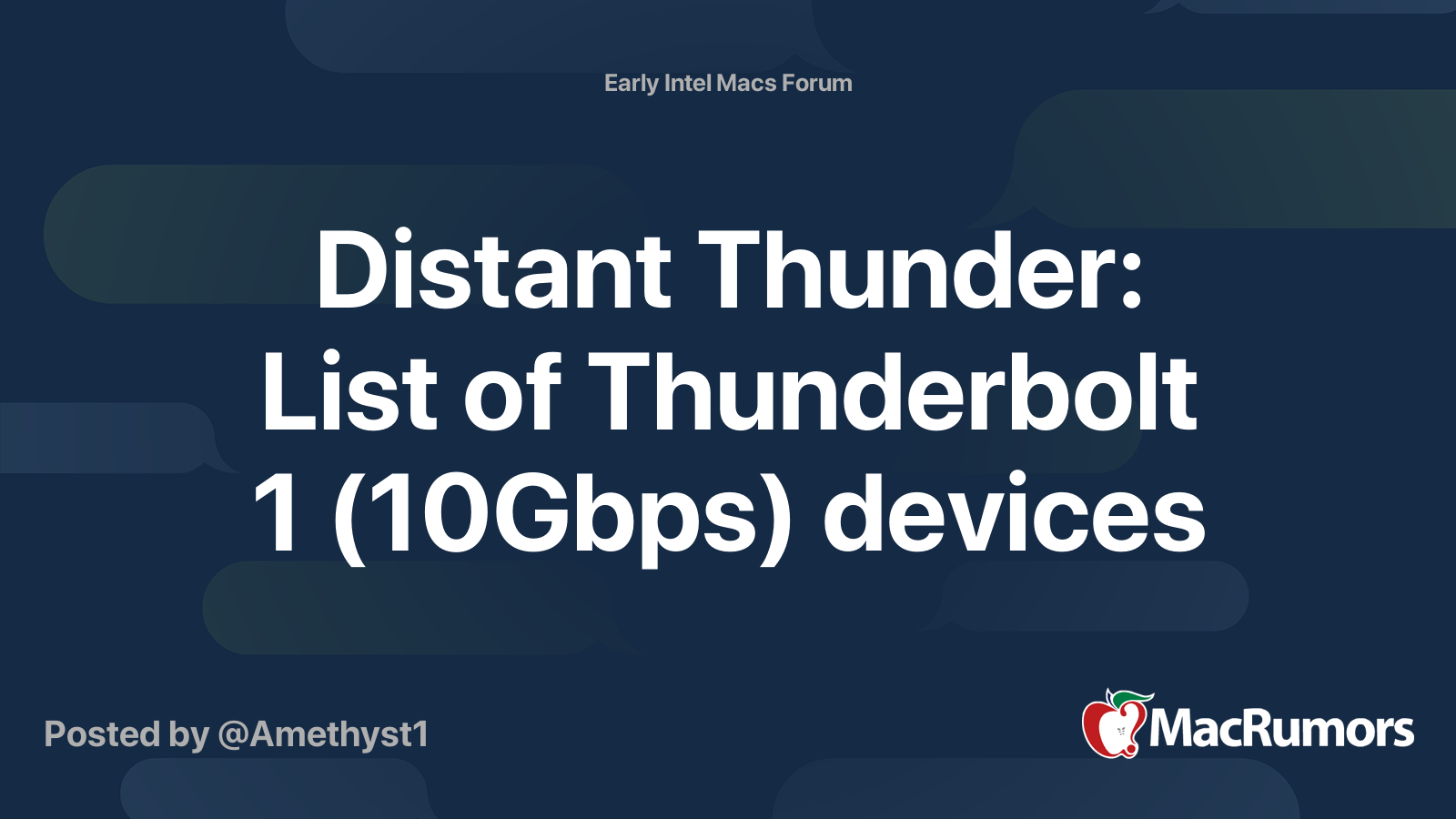 Early Intel Macs Forum

Distant Thunder: List of Thunderbolt 1 (10Gbps) devices

Posted by @Amethyst1

MacRumors